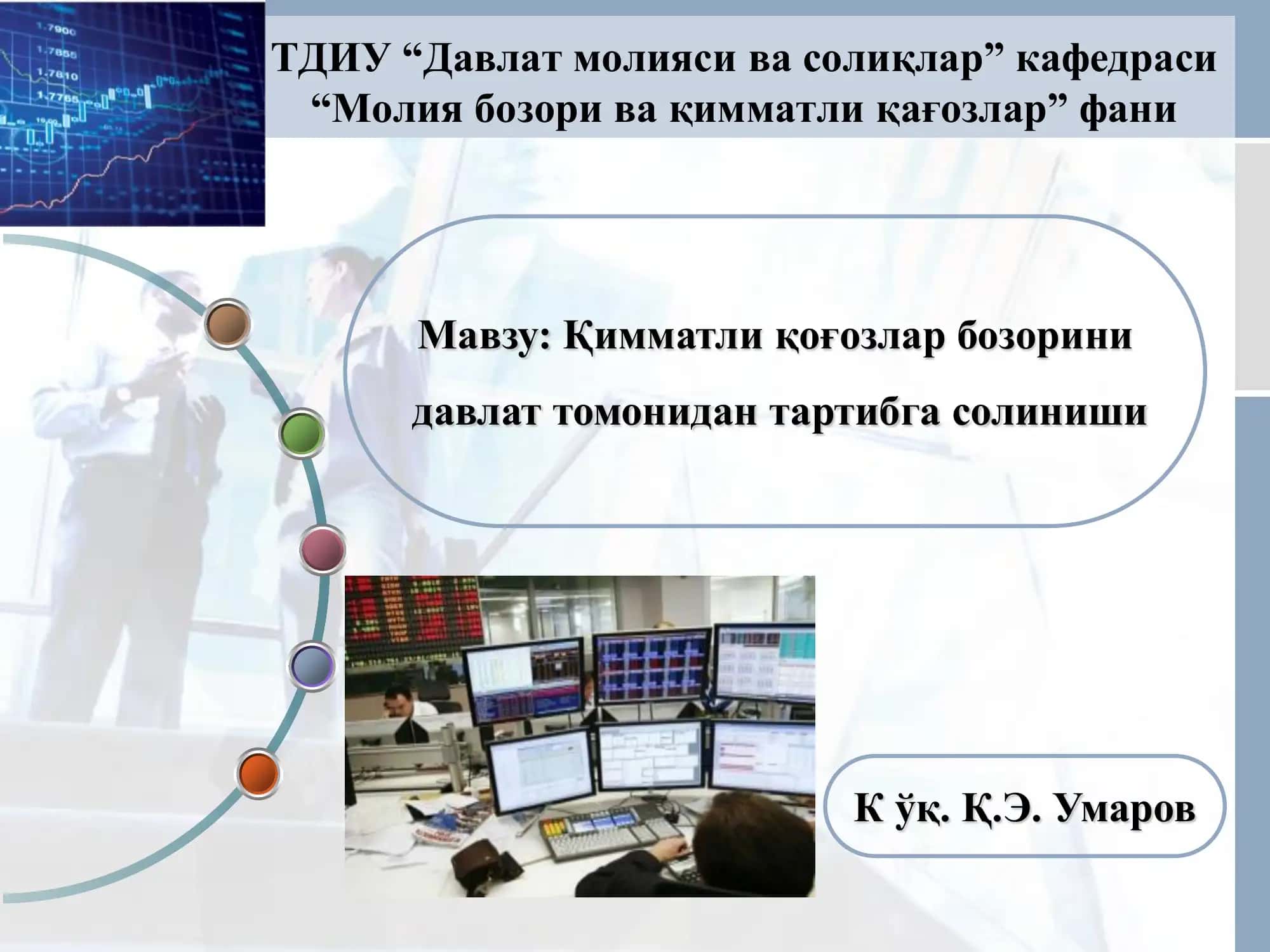 1.7900
1.7855
1.7810
1.7765

ТДИУ “Давлат молияси ва солиқлар” кафедраси
“Молия бозори ва қимматли қағозлар” фани

Мавзу: Қимматли қоғозлар бозорини давлат томонидан тартибга солиниши

К ўқ. Қ.Э. Умаров